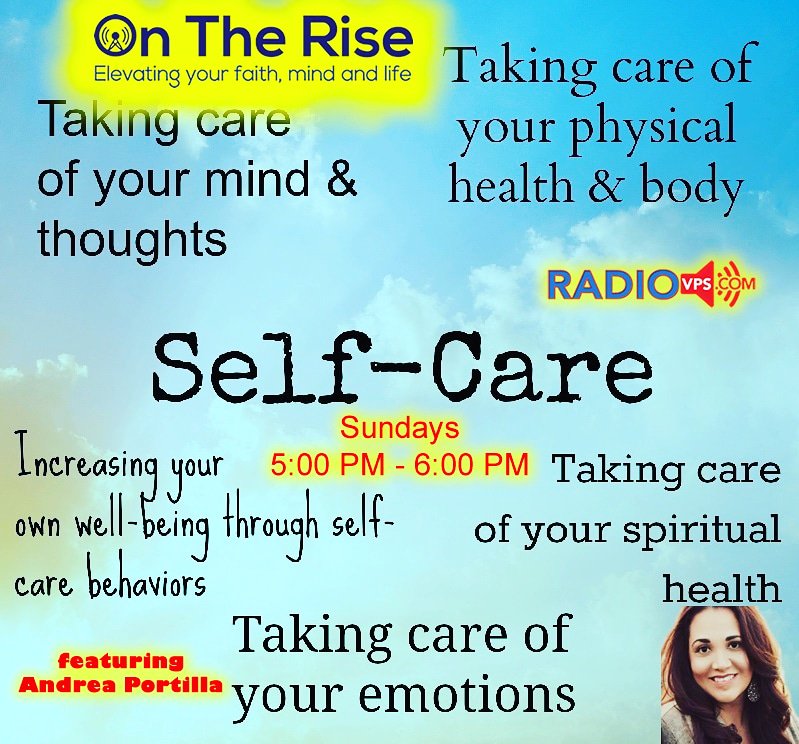 On The Rise
Elevating your faith, mind and life

Taking care of your mind & thoughts

Taking care of your physical health & body

RADIO VPS .COM

Self-Care

Sundays
5:00 PM - 6:00 PM

Increasing your own well-being through self-care behaviors

Taking care of your spiritual health

Taking care of your emotions

featuring
Andrea Portilla